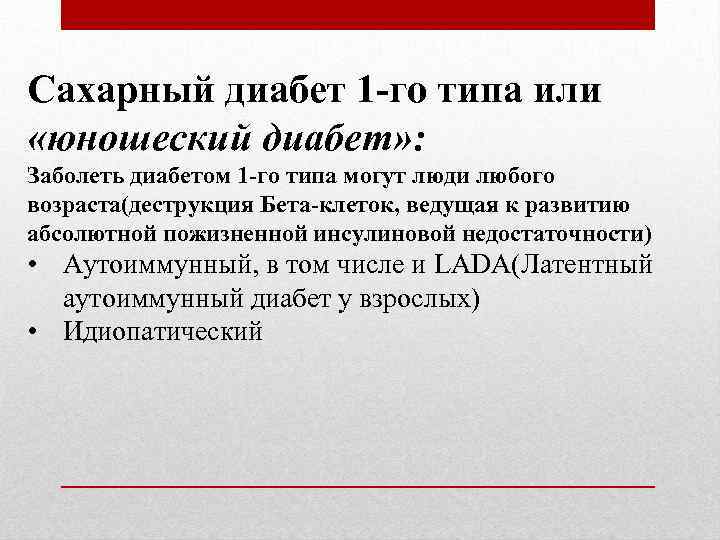 Сахарный диабет 1-го типа или «юношеский диабет»:

Заболеть диабетом 1-го типа могут люди любого возраста(деструкция Бета-клеток, ведущая к развитию абсолютной пожизненной инсулиновой недостаточности)

• Аутоиммунный, в том числе и LADA(Латентный аутоиммунный диабет у взрослых)
• Идиопатический